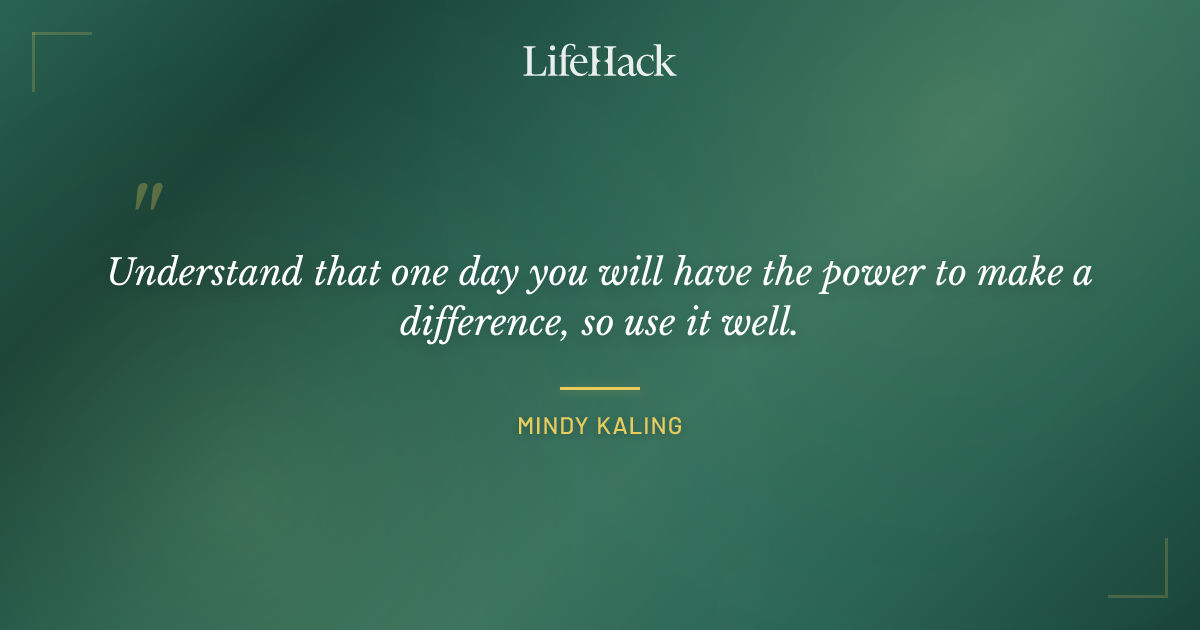 LifeHack

"

Understand that one day you will have the power to make a difference, so use it well.

MINDY KALING